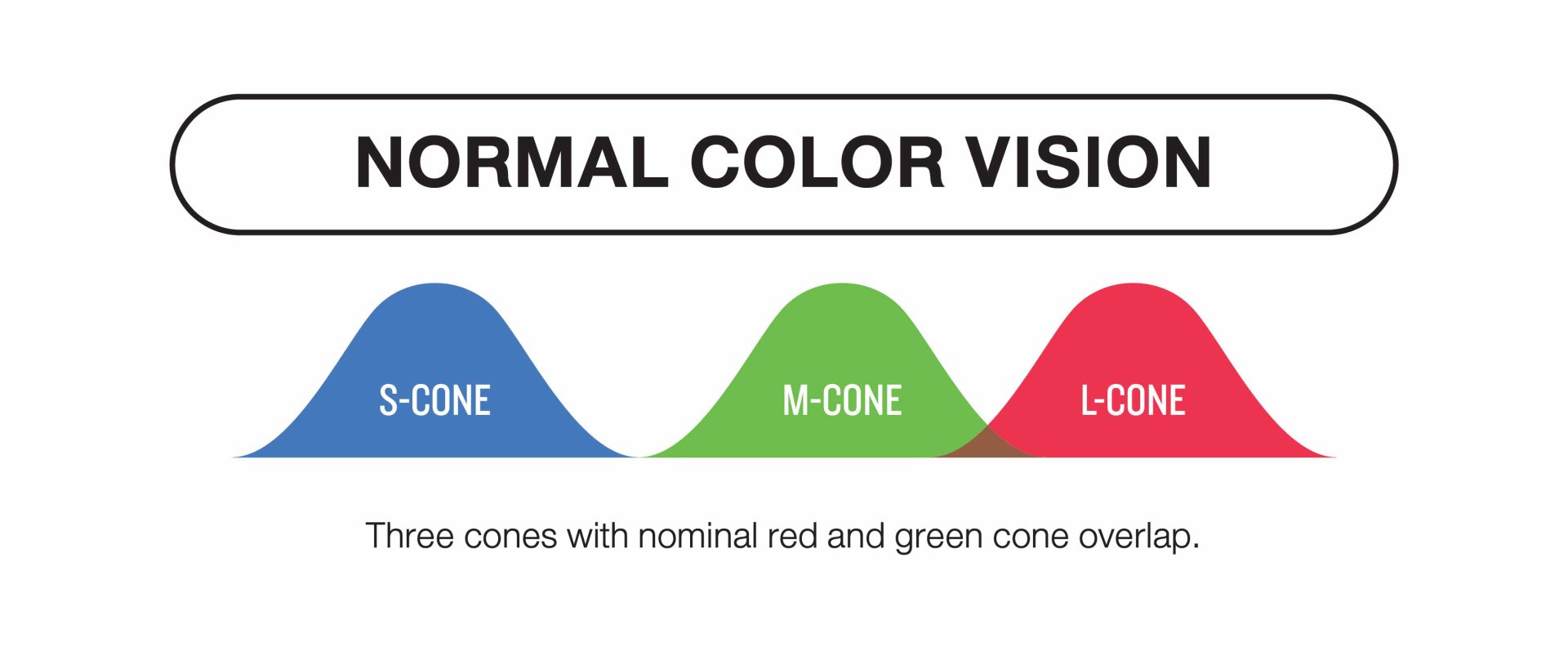 NORMAL COLOR VISION

S-CONE

M-CONE

L-CONE

Three cones with nominal red and green cone overlap.